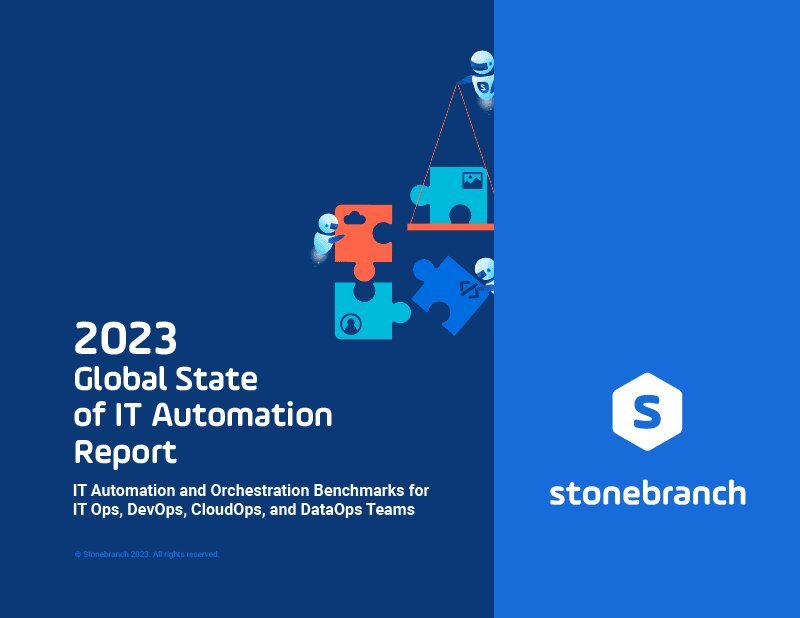 2023
Global State
of IT Automation
Report

IT Automation and Orchestration Benchmarks for IT Ops, DevOps, CloudOps, and DataOps Teams

© Stonebranch 2023. All rights reserved.

S

stonebranch